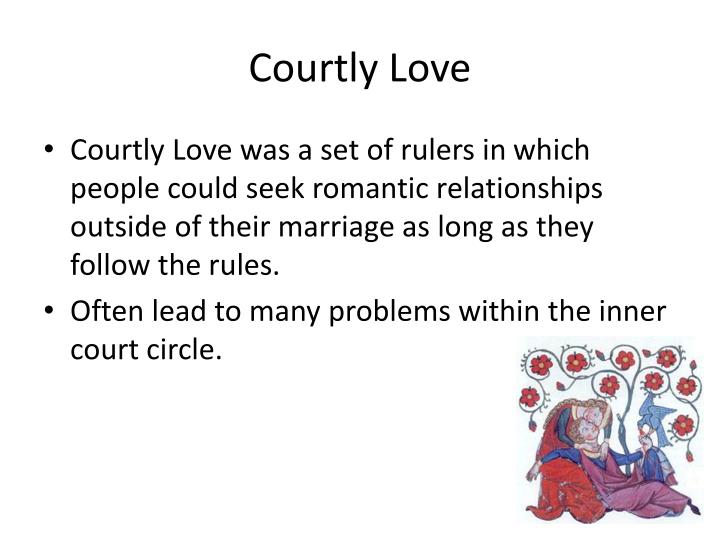 Courtly Love

• Courtly Love was a set of rulers in which people could seek romantic relationships outside of their marriage as long as they follow the rules.

• Often lead to many problems within the inner court circle.